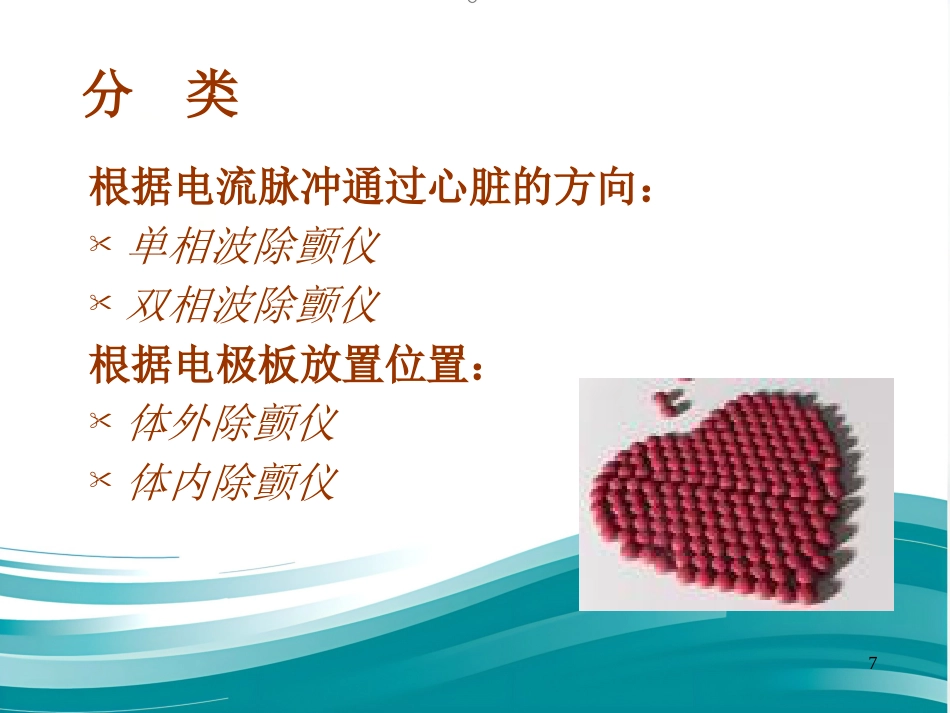 分 类

根据电流脉冲通过心脏的方向：

✂ 单相波除颤仪

✂ 双相波除颤仪

根据电极板放置位置：

✂ 体外除颤仪

✂ 体内除颤仪

7